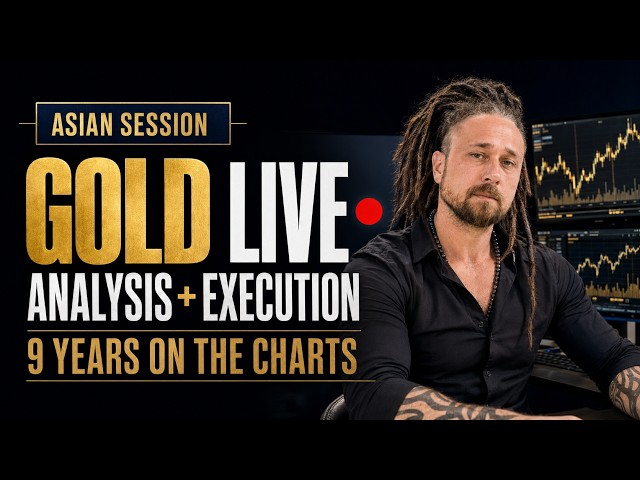 ASIAN SESSION

GOLD LIVE

ANALYSIS + EXECUTION

9 YEARS ON THE CHARTS